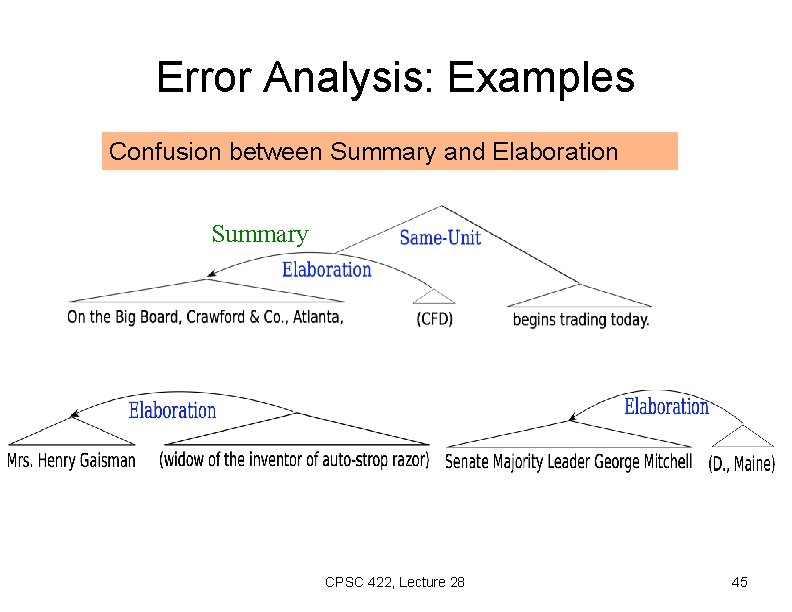 Error Analysis: Examples

Confusion between Summary and Elaboration

Summary

Same-Unit

Elaboration

On the Big Board, Crawford & Co., Atlanta,

(CFD)

begins trading today.

Elaboration

Mrs. Henry Gaisman

(widow of the inventor of auto-strop razor)

Elaboration

Senate Majority Leader George Mitchell

(D., Maine)

CPSC 422, Lecture 28

45